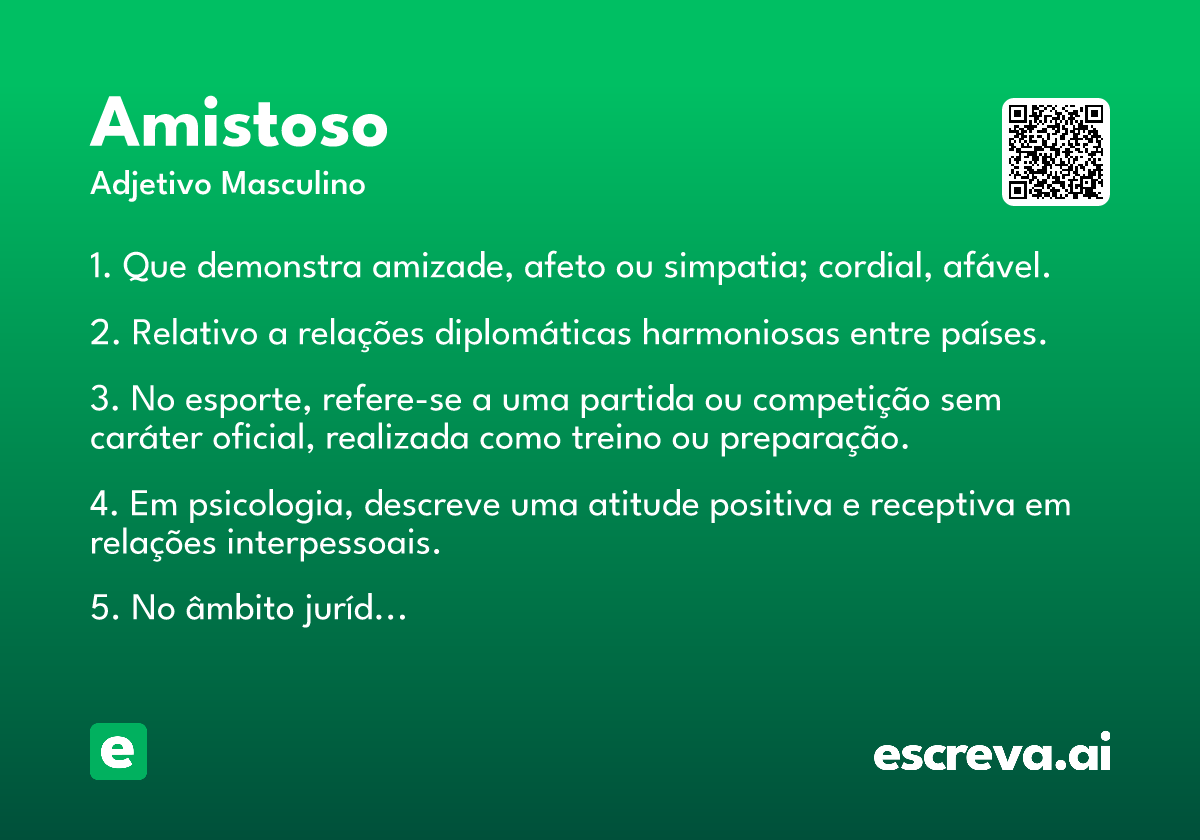 Amistoso
Adjetivo Masculino

1. Que demonstra amizade, afeto ou simpatia; cordial, afável.

2. Relativo a relações diplomáticas harmoniosas entre países.

3. No esporte, refere-se a uma partida ou competição sem caráter oficial, realizada como treino ou preparação.

4. Em psicologia, descreve uma atitude positiva e receptiva em relações interpessoais.

5. No âmbito juríd...

e

escreva.ai